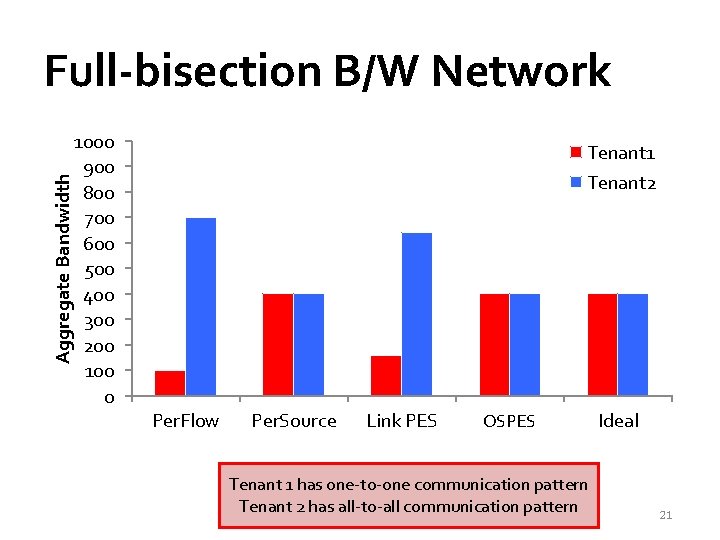 Full-bisection B/W Network

Aggregate Bandwidth

1000
900
800
700
600
500
400
300
200
100
0

Tenant1
Tenant2

PerFlow PerSource Link PES OSPES Ideal

Tenant 1 has one-to-one communication pattern
Tenant 2 has all-to-all communication pattern

21